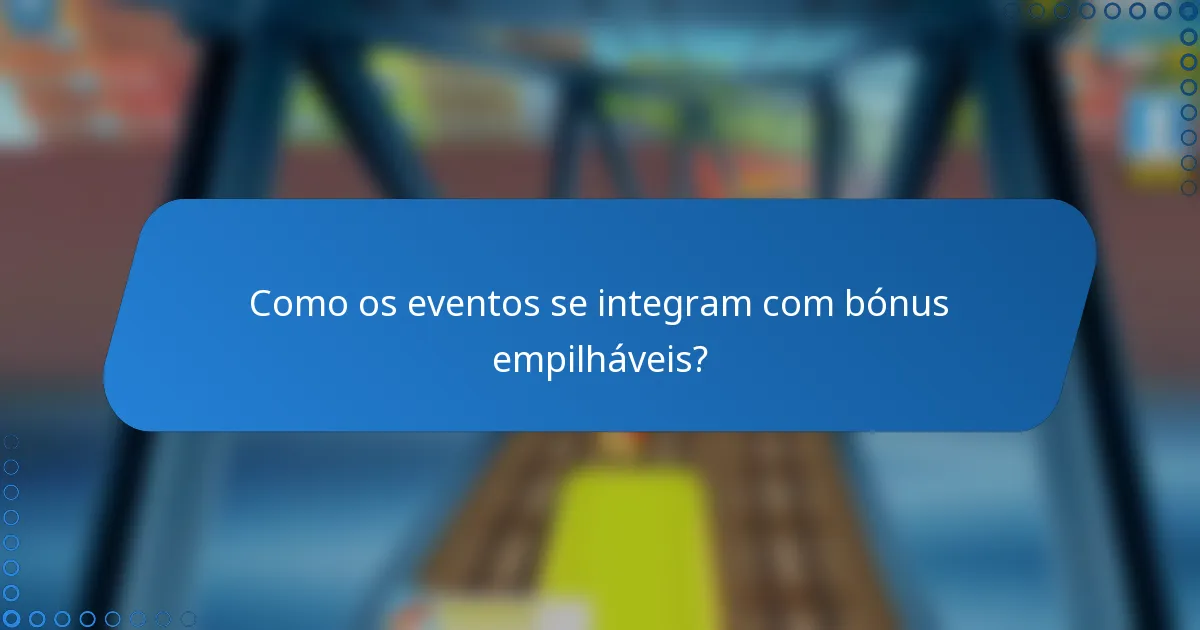 Como os eventos se integram com bónus empilháveis?